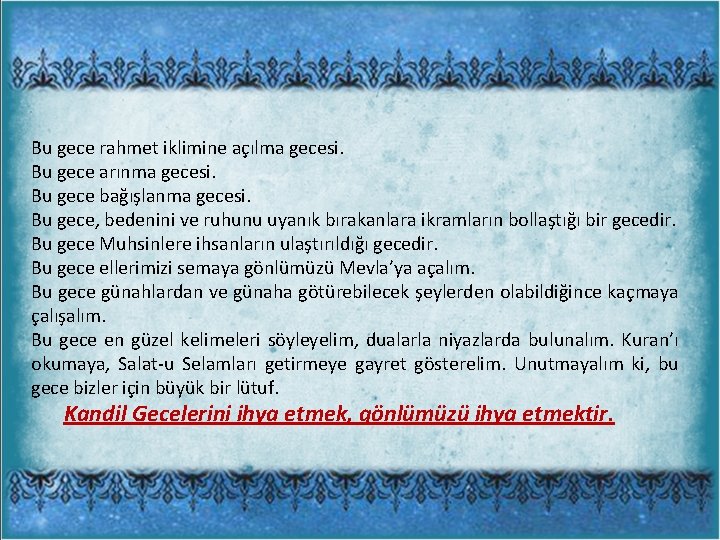 Bu gece rahmet iklimine açılma gecesi.
Bu gece arınma gecesi.
Bu gece bağışlanma gecesi.
Bu gece, bedenini ve ruhunu uyanık bırakanlara ikramların bollaştığı bir gecedir.
Bu gece Muhsinlere ihsanların ulaştırıldığı gecedir.
Bu gece ellerimizi semaya gönlümüzü Mevla'ya açalım.
Bu gece günahlardan ve günaha götürebilecek şeylerden olabildiğince kaçmaya çalışalım.
Bu gece en güzel kelimeleri söyleyelim, dualarla niyazlarda bulunalım. Kuran'ı okumaya, Salat-u Selamları getirmeye gayret gösterelim. Unutmayalım ki, bu gece bizler için büyük bir lütuf.

Kandil Gecelerini ihya etmek, gönlümüzü ihya etmektir.